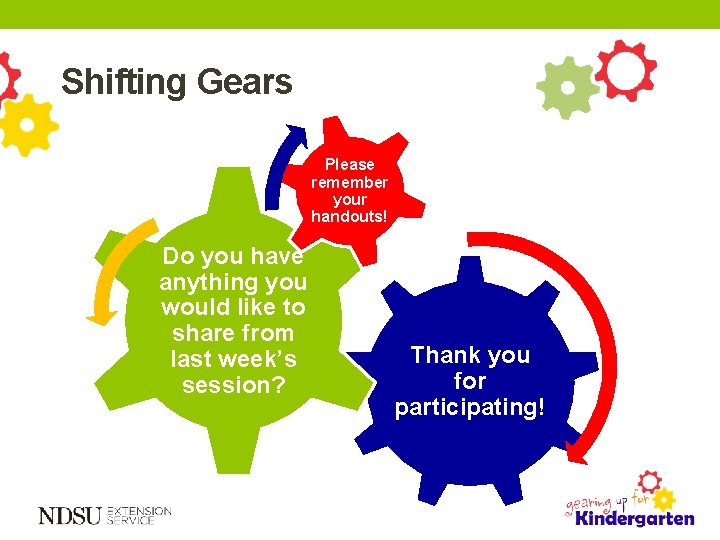 Shifting Gears

Please remember your handouts!

Do you have anything you would like to share from last week's session?

Thank you for participating!

NDSU EXTENSION SERVICE

gearing up for Kindergarten